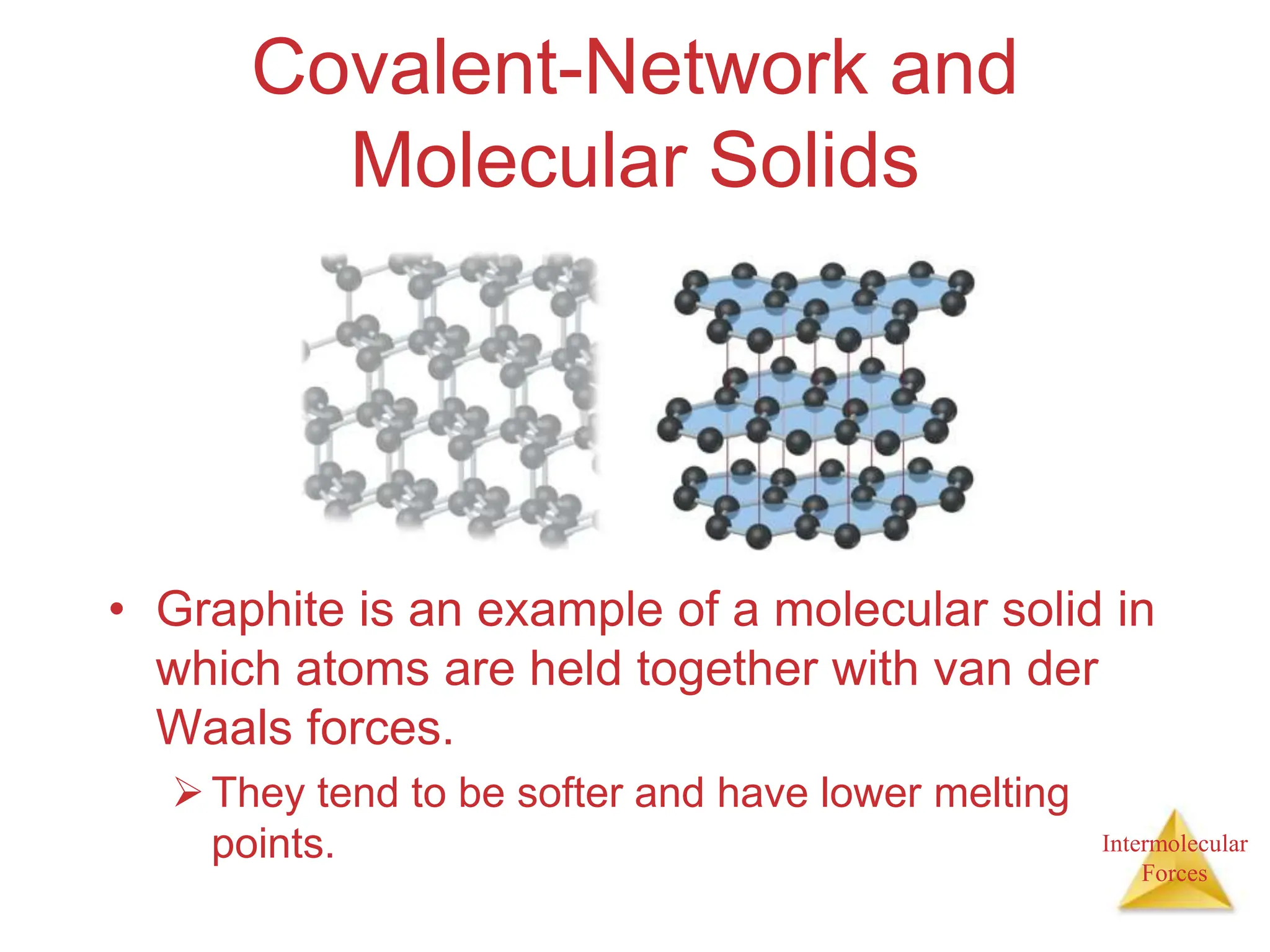 Covalent-Network and Molecular Solids

• Graphite is an example of a molecular solid in which atoms are held together with van der Waals forces.

➢ They tend to be softer and have lower melting points.

Intermolecular Forces